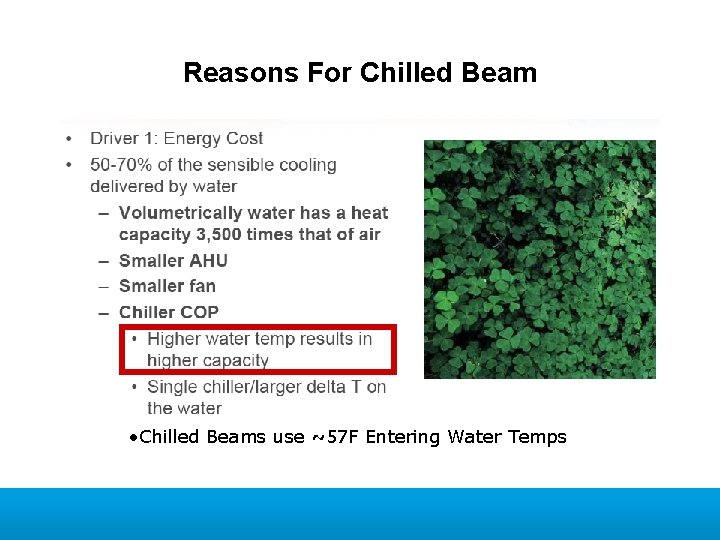 Reasons For Chilled Beam

• Driver 1: Energy Cost
• 50-70% of the sensible cooling delivered by water
– Volumetrically water has a heat capacity 3,500 times that of air
– Smaller AHU
– Smaller fan
– Chiller COP
• Higher water temp results in higher capacity
• Single chiller/larger delta T on the water

•Chilled Beams use ~57F Entering Water Temps